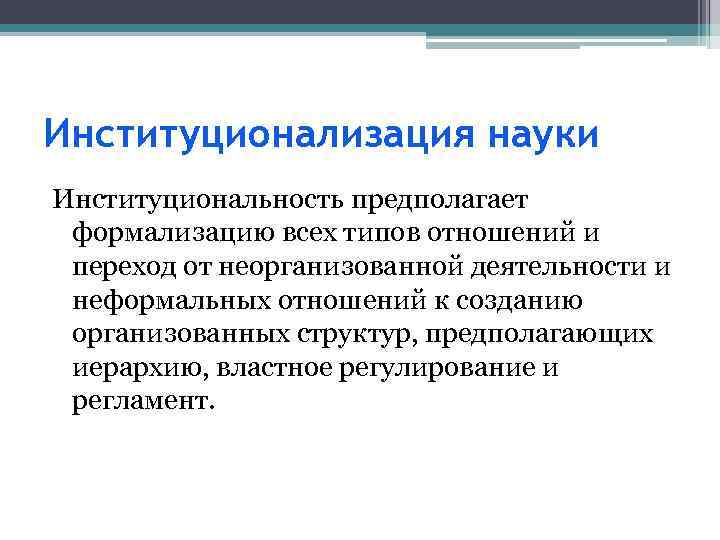 Институционализация науки

Институциональность предполагает формализацию всех типов отношений и переход от неорганизованной деятельности и неформальных отношений к созданию организованных структур, предполагающих иерархию, властное регулирование и регламент.